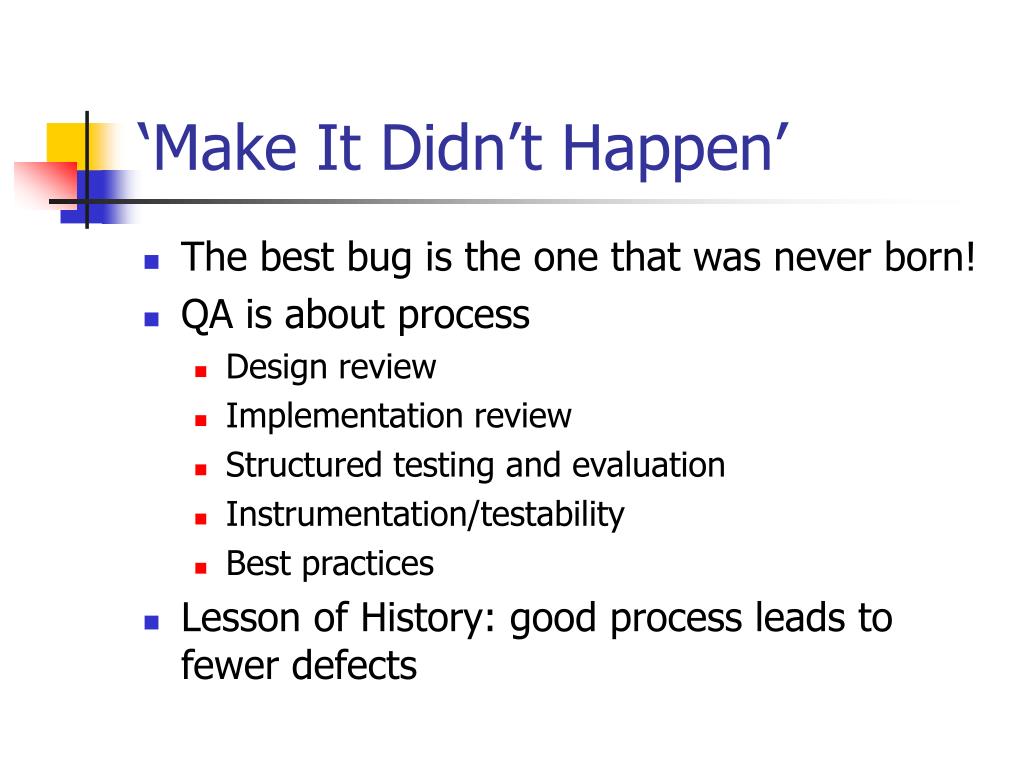 ‘Make It Didn’t Happen’

- The best bug is the one that was never born!
- QA is about process
  - Design review
  - Implementation review
  - Structured testing and evaluation
  - Instrumentation/testability
  - Best practices
- Lesson of History: good process leads to fewer defects